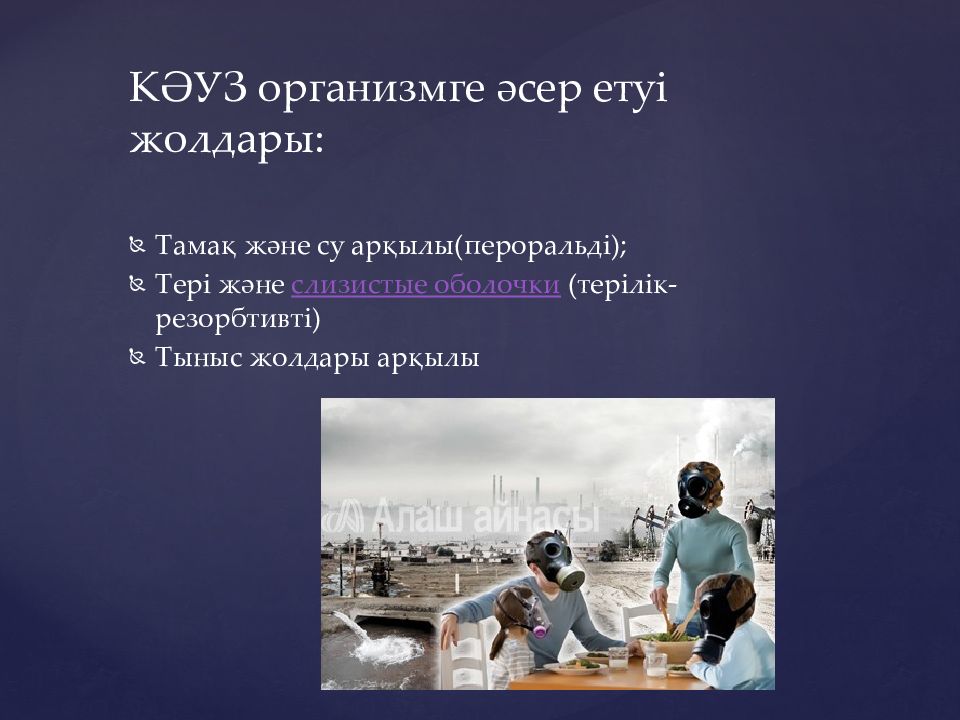 КӘУЗ организмге әсер етуі жолдары:

Тамақ және су арқылы(пероральді);
Тері және слизистые оболочки (терілік-резорбтивті)
Тыныс жолдары арқылы

Алаш айнасы